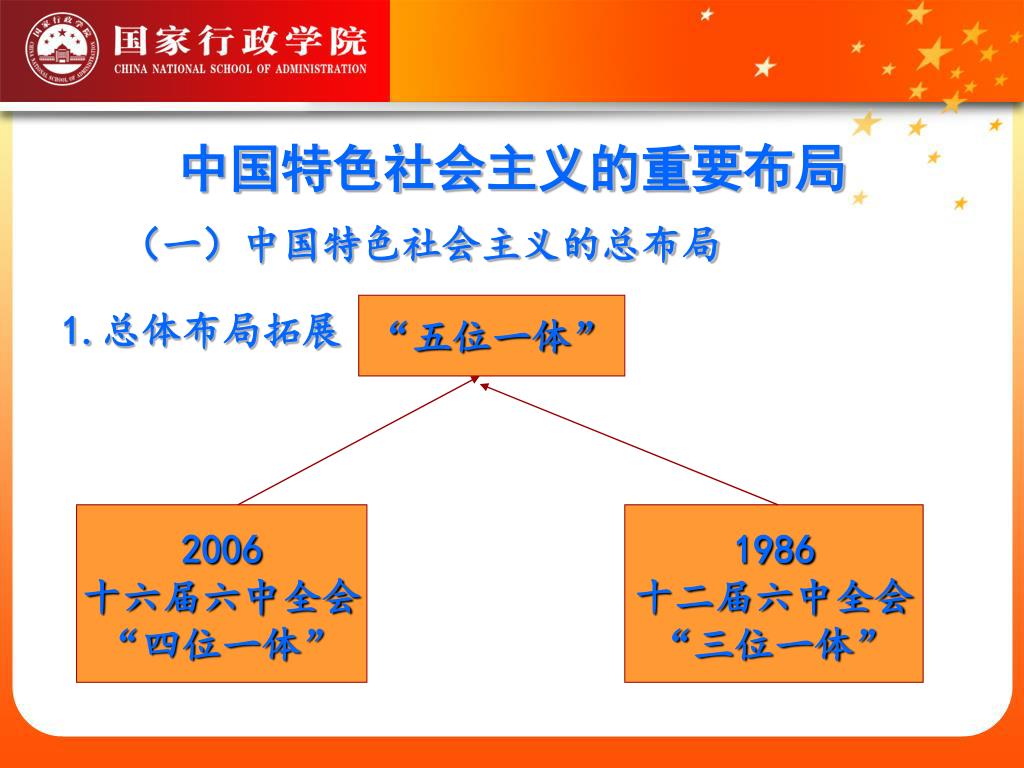 国家行政学院
CHINA NATIONAL SCHOOL OF ADMINISTRATION

中国特色社会主义的重要布局

（一）中国特色社会主义的总布局

1.总体布局拓展

“五位一体”

2006
十六届六中全会
“四位一体”

1986
十二届六中全会
“三位一体”